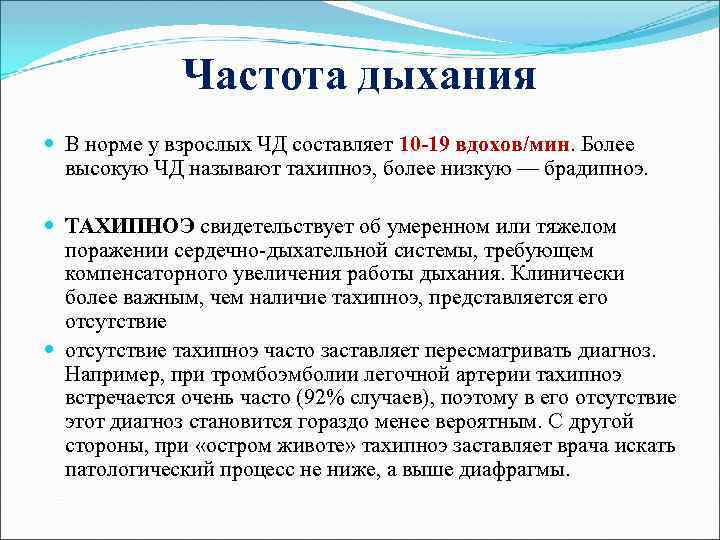 Частота дыхания

В норме у взрослых ЧД составляет 10-19 вдохов/мин. Более высокую ЧД называют тахипноэ, более низкую — брадипноэ.

ТАХИПНОЭ свидетельствует об умеренном или тяжелом поражении сердечно-дыхательной системы, требующем компенсаторного увеличения работы дыхания. Клинически более важным, чем наличие тахипноэ, представляется его отсутствие

отсутствие тахипноэ часто заставляет пересматривать диагноз. Например, при тромбоэмболии легочной артерии тахипноэ встречается очень часто (92% случаев), поэтому в его отсутствие этот диагноз становится гораздо менее вероятным. С другой стороны, при «остром животе» тахипноэ заставляет врача искать патологический процесс не ниже, а выше диафрагмы.